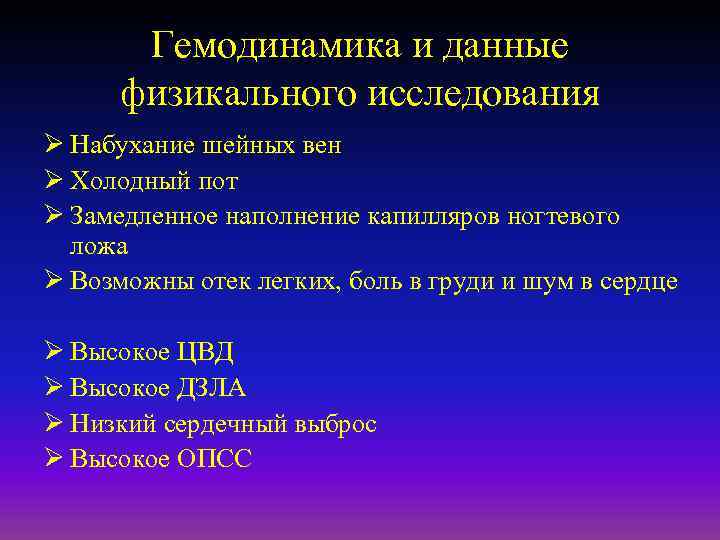 Гемодинамика и данные физикального исследования

➢ Набухание шейных вен
➢ Холодный пот
➢ Замедленное наполнение капилляров ногтевого ложа
➢ Возможны отек легких, боль в груди и шум в сердце

➢ Высокое ЦВД
➢ Высокое ДЗЛА
➢ Низкий сердечный выброс
➢ Высокое ОПСС